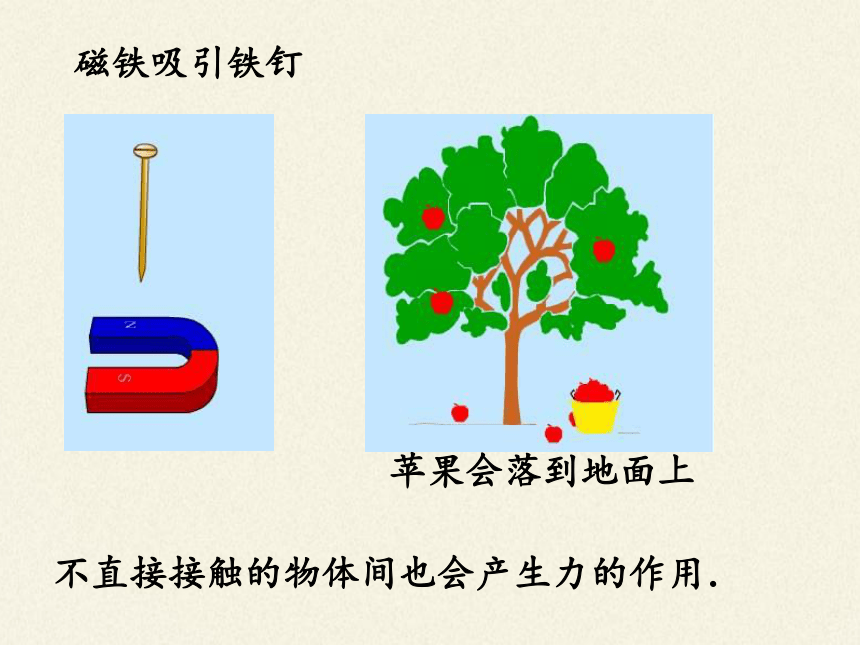 磁铁吸引铁钉

N

S

苹果会落到地面上

不直接接触的物体间也会产生力的作用.